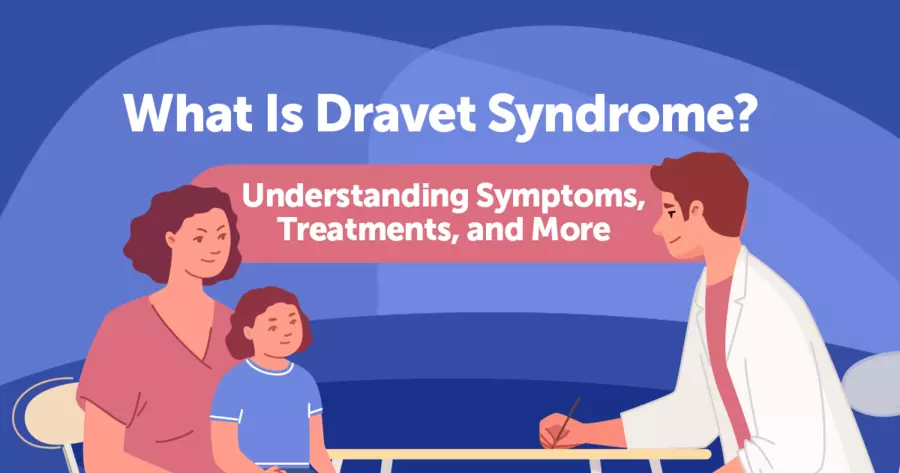 What Is Dravet Syndrome?

Understanding Symptoms, Treatments, and More